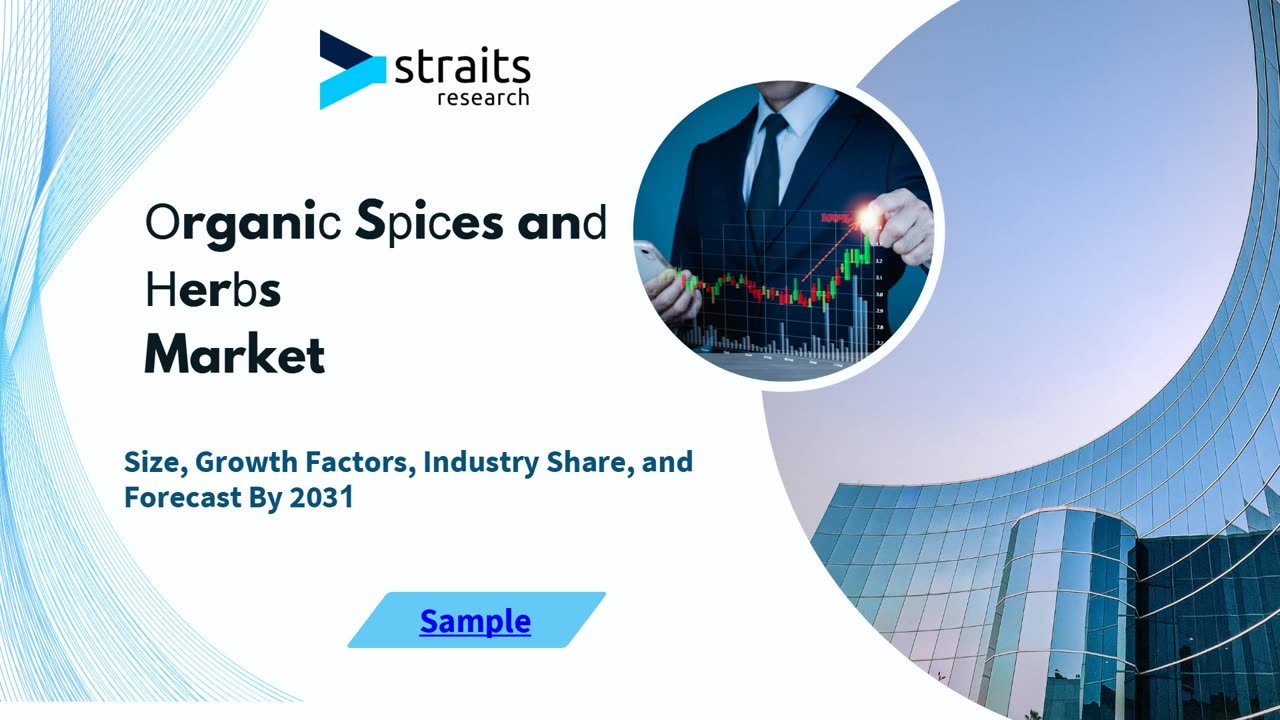 straits
research

Organic Spices and Herbs Market

Size, Growth Factors, Industry Share, and Forecast By 2031

Sample